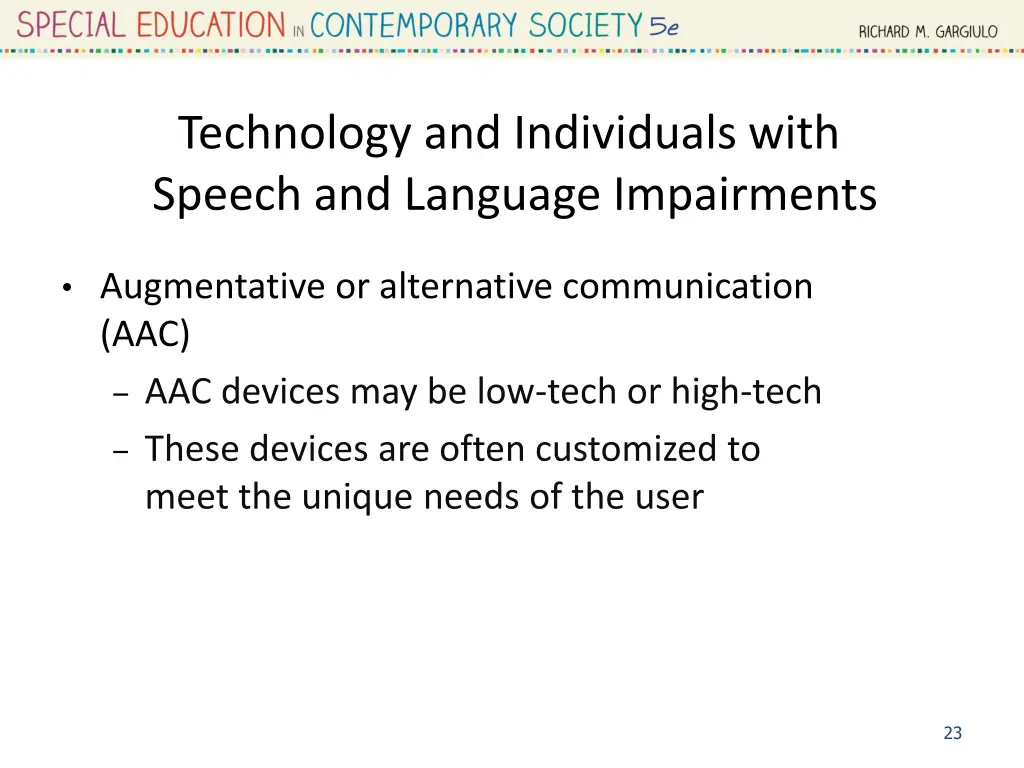 SPECIAL EDUCATION IN CONTEMPORARY SOCIETY 5e

RICHARD M. GARGIULO

Technology and Individuals with Speech and Language Impairments

• Augmentative or alternative communication (AAC)
  – AAC devices may be low-tech or high-tech
  – These devices are often customized to meet the unique needs of the user

23